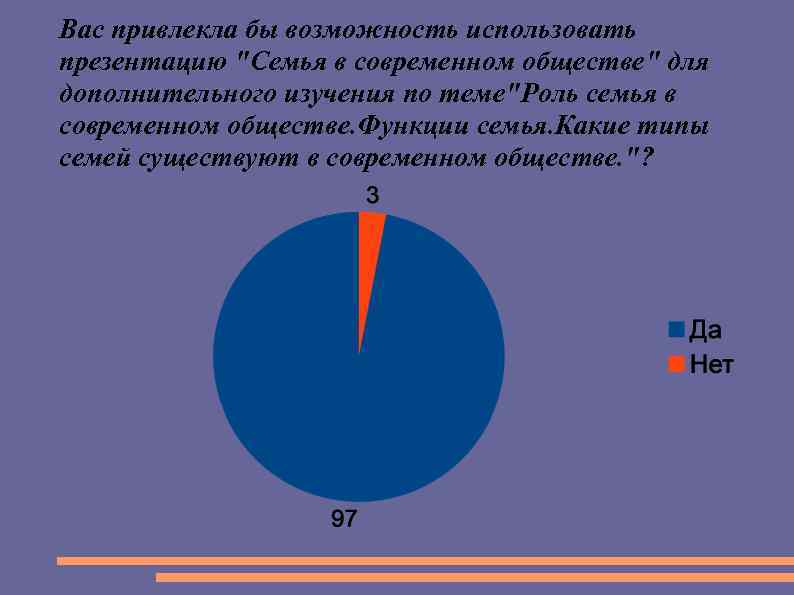 Вас привлекла бы возможность использовать презентацию "Семья в современном обществе" для дополнительного изучения по теме"Роль семья в современном обществе.Функции семья.Какие типы семей существуют в современном обществе."?

3

97

Да
Нет